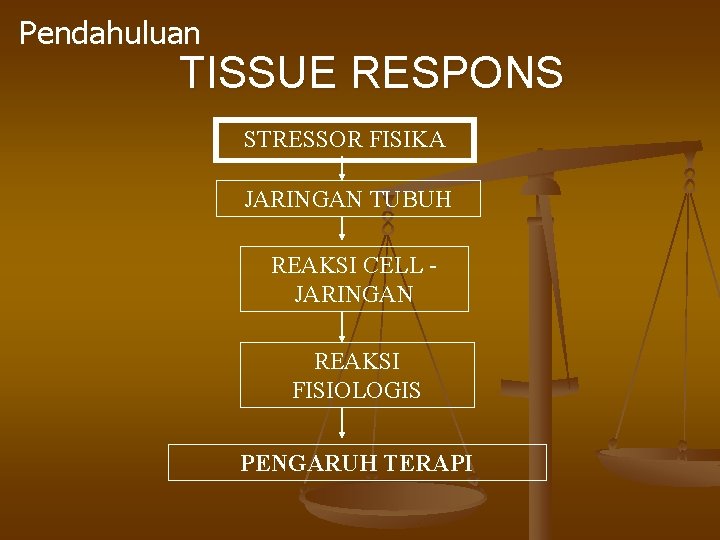 Pendahuluan

TISSUE RESPONS

STRESSOR FISIKA

JARINGAN TUBUH

REAKSI CELL - JARINGAN

REAKSI FISIOLOGIS

PENGARUH TERAPI